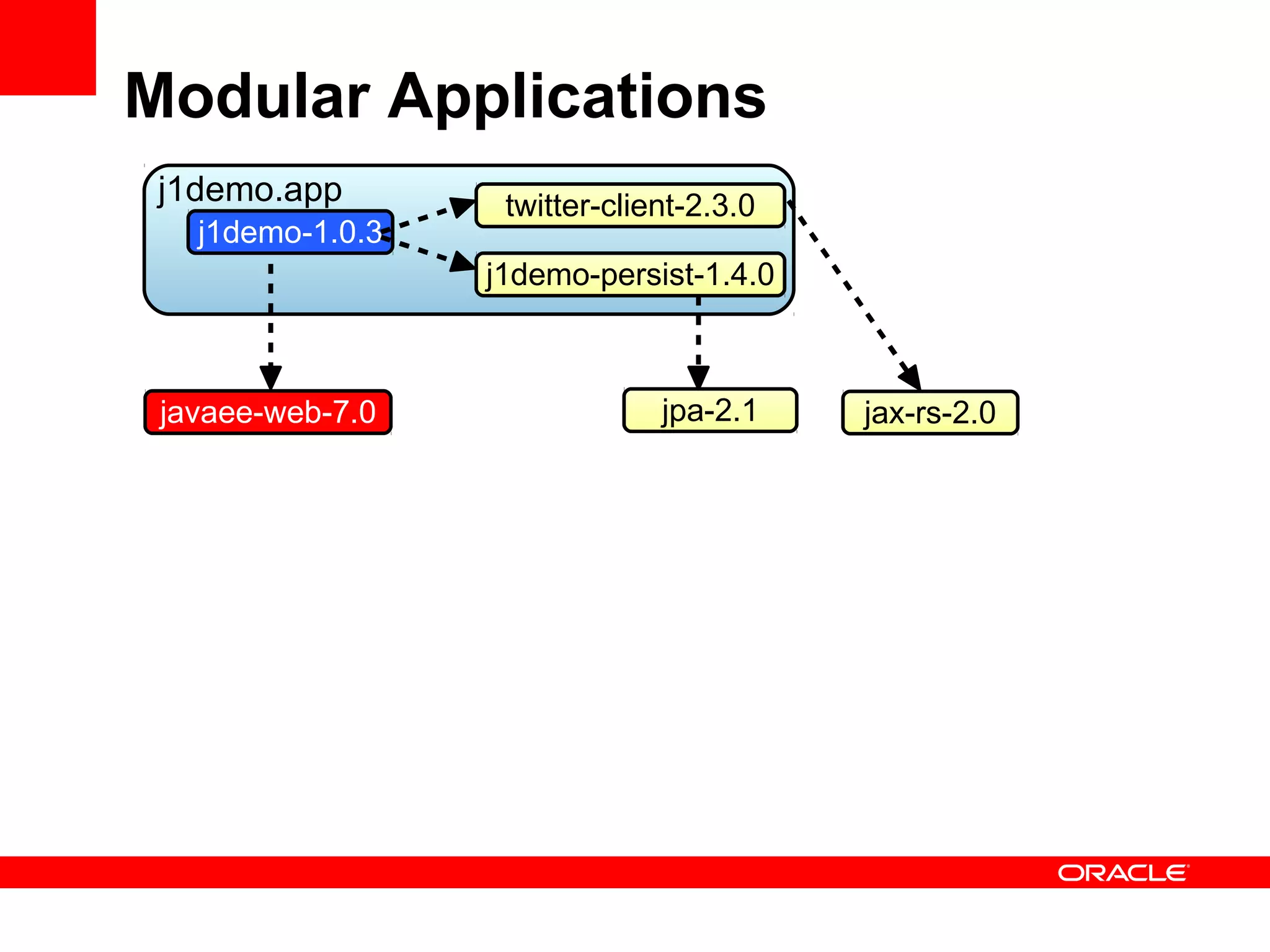 Modular Applications

j1demo.app

j1demo-1.0.3

twitter-client-2.3.0

j1demo-persist-1.4.0

javaee-web-7.0

jpa-2.1

jax-rs-2.0

ORACLE